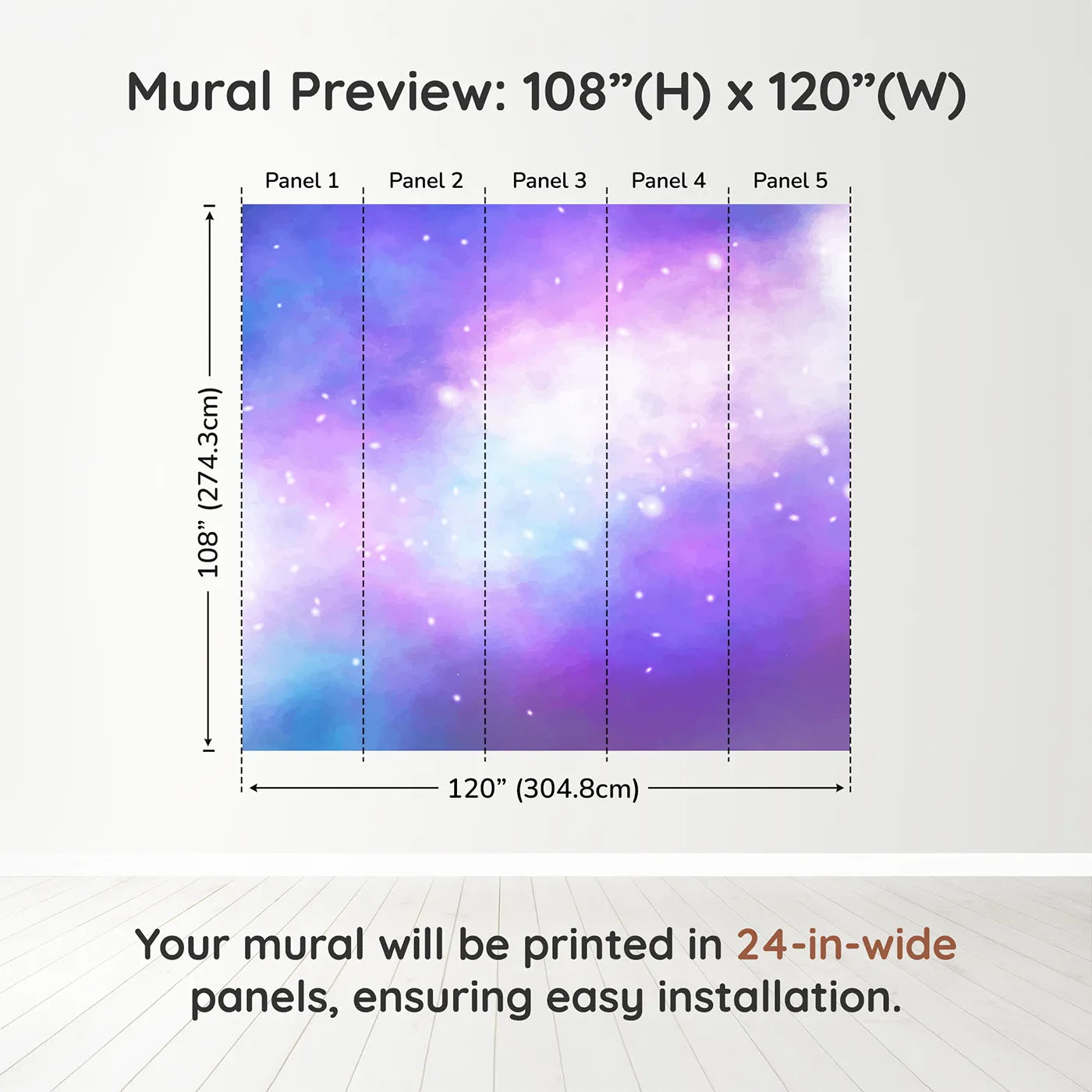 Mural Preview: 108”(H) x 120”(W)

Panel 1
Panel 2
Panel 3
Panel 4
Panel 5

108” (274.3cm)

120” (304.8cm)

Your mural will be printed in 24-in-wide panels, ensuring easy installation.